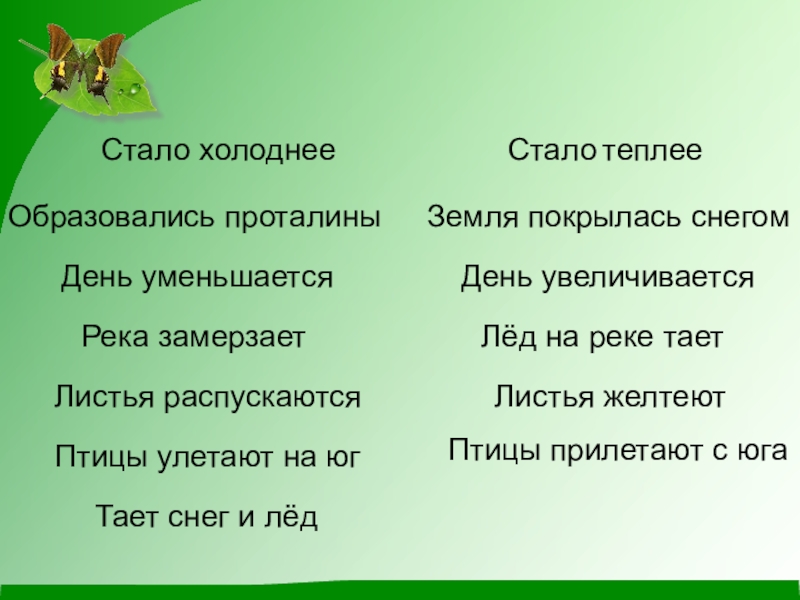 Стало холоднее

Образовались проталины

День уменьшается

Река замерзает

Листья распускаются

Птицы улетают на юг

Тает снег и лёд

Стало теплее

Земля покрылась снегом

День увеличивается

Лёд на реке тает

Листья желтеют

Птицы прилетают с юга